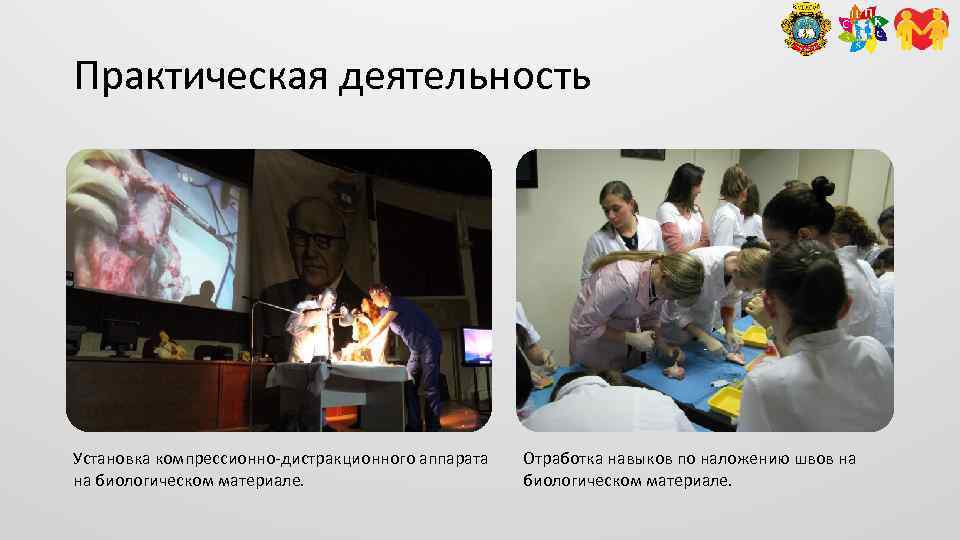 Практическая деятельность

Установка компрессионно-дистракционного аппарата на биологическом материале.

Отработка навыков по наложению швов на биологическом материале.